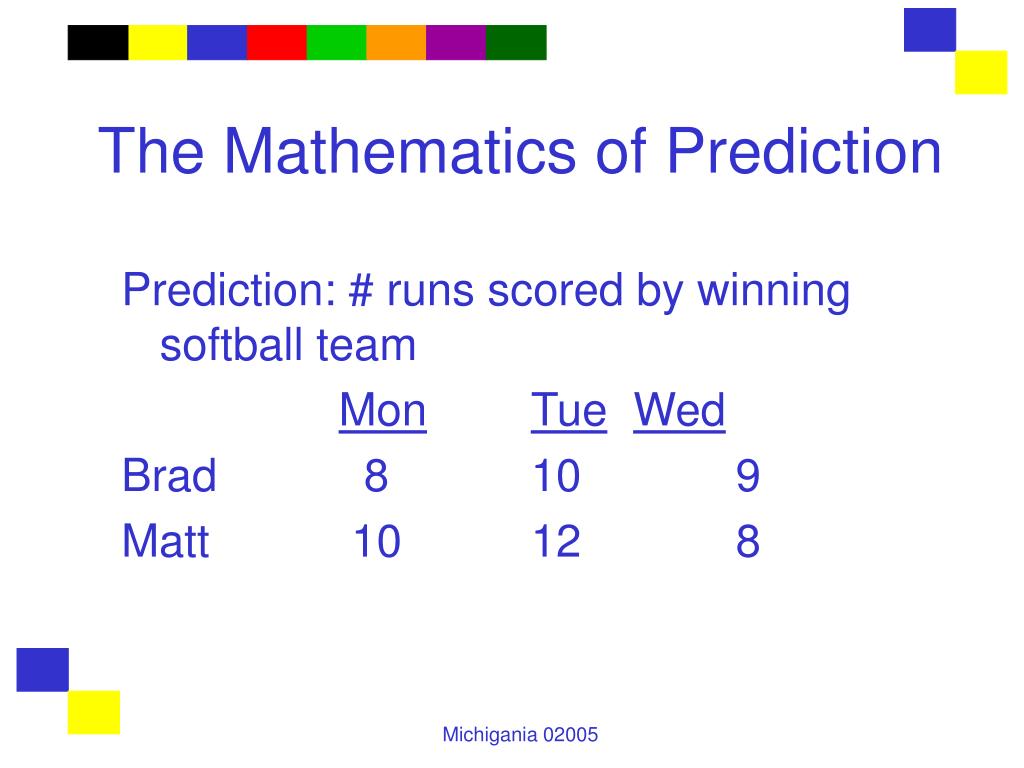 The Mathematics of Prediction

Prediction: # runs scored by winning softball team

| | Mon | Tue | Wed |
|---|---|---|---|
| Brad | 8 | 10 | 9 |
| Matt | 10 | 12 | 8 |

Michigania 02005